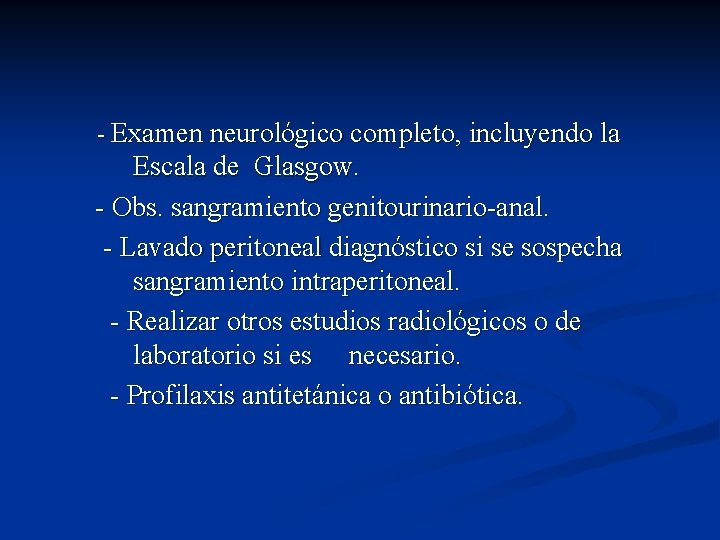 - Examen neurológico completo, incluyendo la Escala de Glasgow.

- Obs. sangramiento genitourinario-anal.

- Lavado peritoneal diagnóstico si se sospecha sangramiento intraperitoneal.

- Realizar otros estudios radiológicos o de laboratorio si es necesario.

- Profilaxis antitetánica o antibiótica.